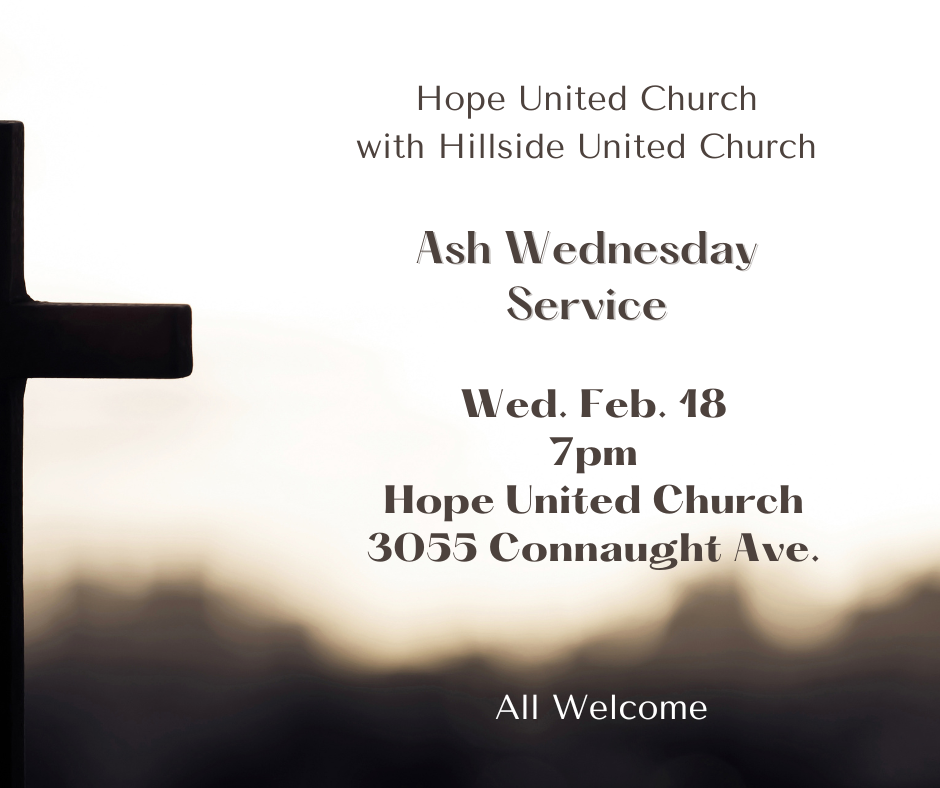 Hope United Church
with Hillside United Church

Ash Wednesday
Service

Wed. Feb. 18
7pm
Hope United Church
3055 Connaught Ave.

All Welcome